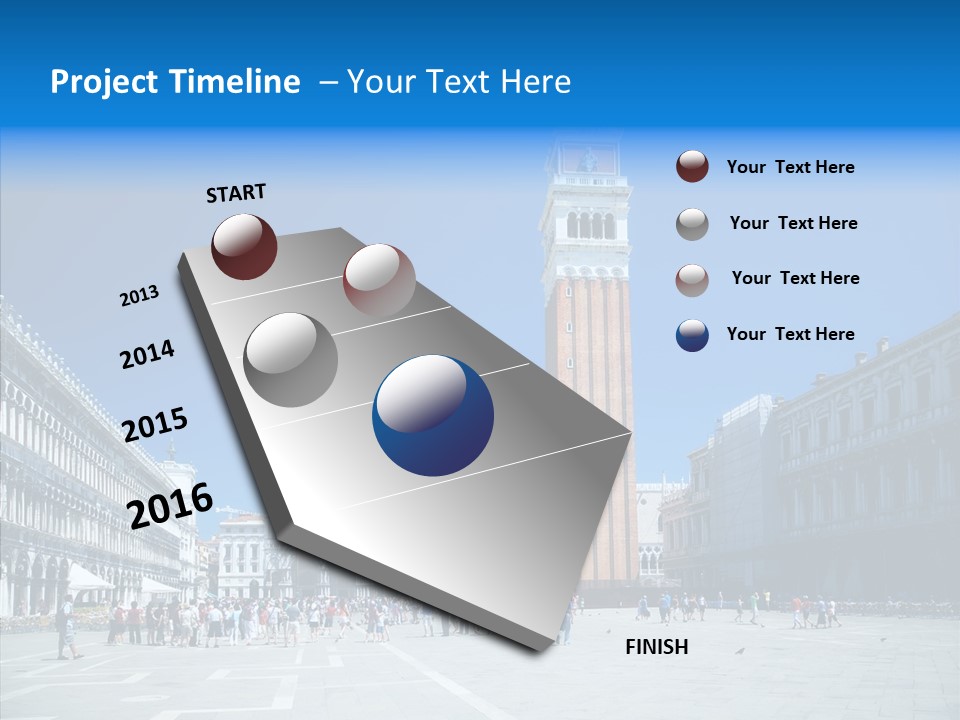 Project Timeline – Your Text Here

START

2013

2014

2015

2016

FINISH

Your Text Here

Your Text Here

Your Text Here

Your Text Here